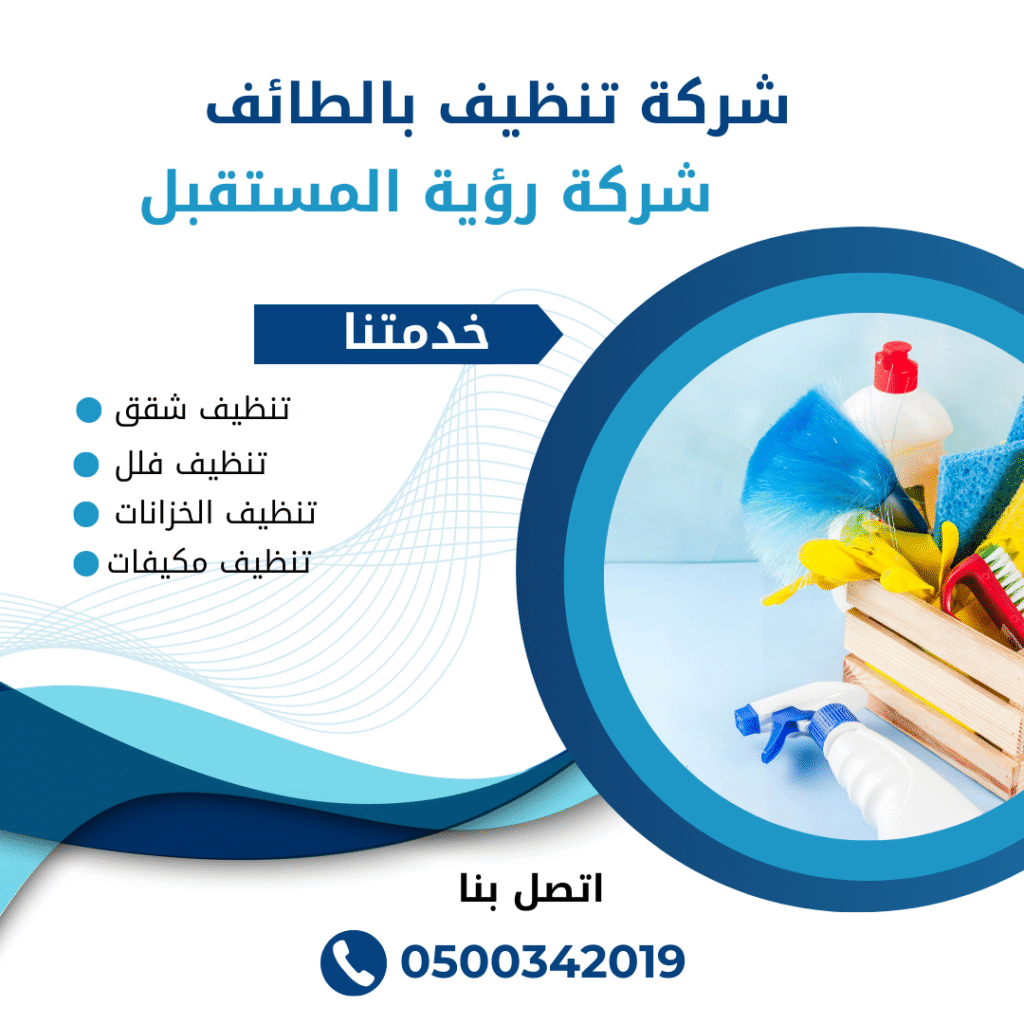 شركة تنظيف بالطائف
شركة رؤية المستقبل

خدمتنا

تنظيف شقق
تنظيف فلل
تنظيف الخزانات
تنظيف مكيفات

اتصل بنا

0500342019